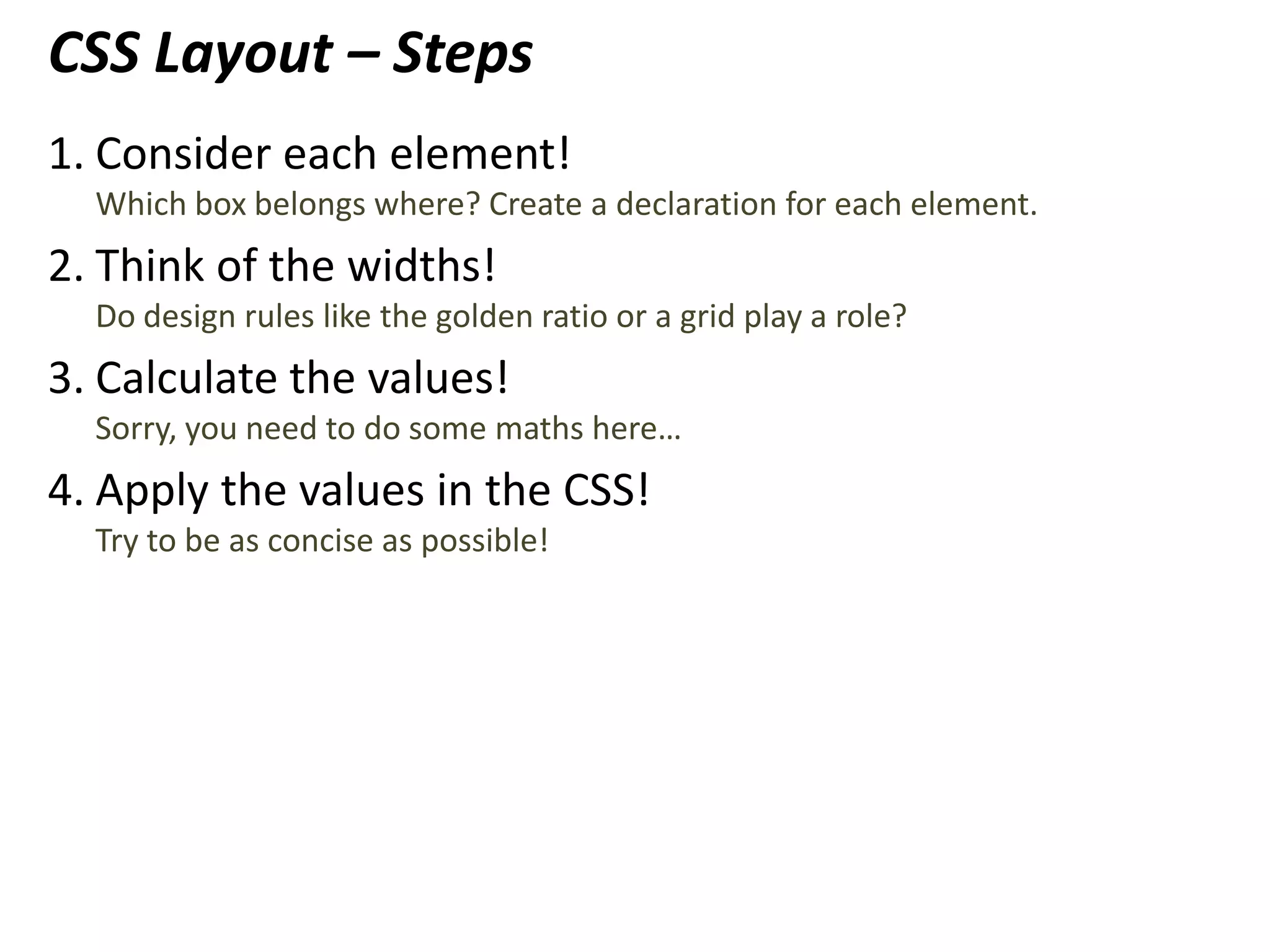 CSS Layout – Steps

1. Consider each element!
Which box belongs where? Create a declaration for each element.

2. Think of the widths!
Do design rules like the golden ratio or a grid play a role?

3. Calculate the values!
Sorry, you need to do some maths here…

4. Apply the values in the CSS!
Try to be as concise as possible!